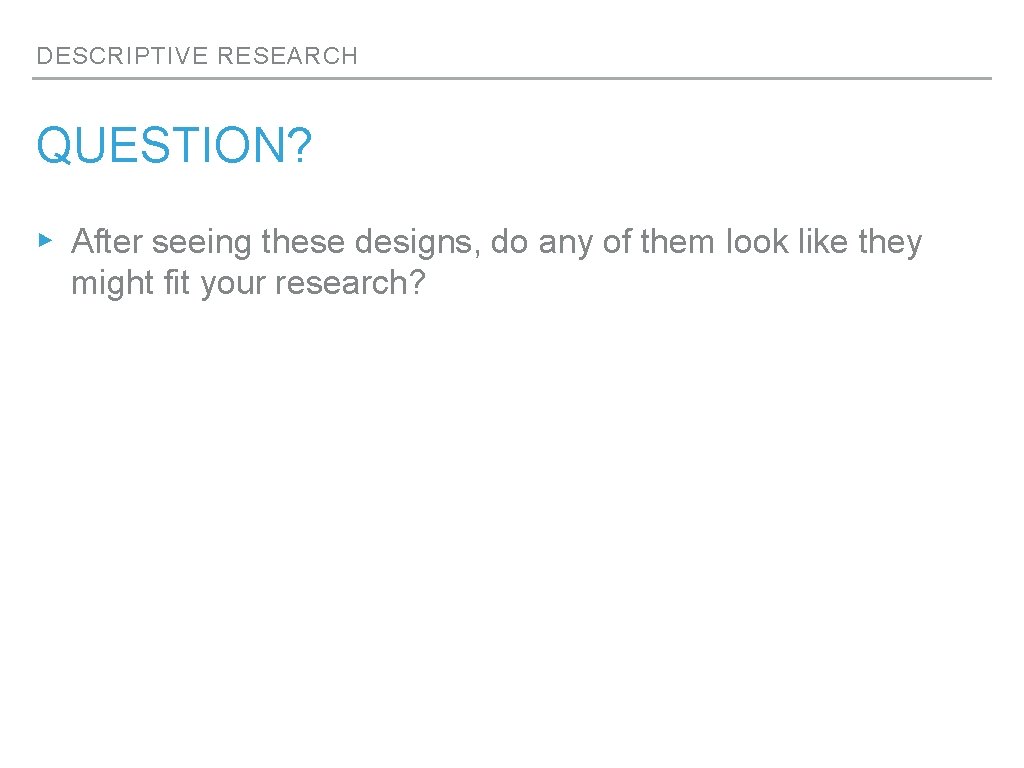 DESCRIPTIVE RESEARCH

QUESTION?

▸ After seeing these designs, do any of them look like they might fit your research?